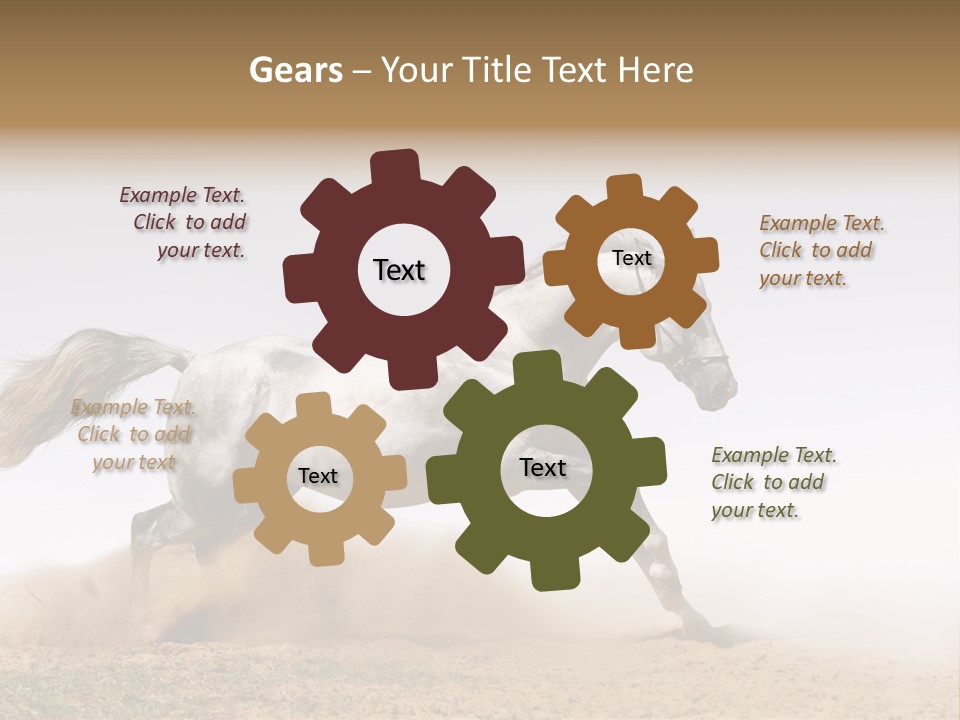 Gears – Your Title Text Here

Example Text. Click to add your text.

Text

Text

Example Text. Click to add your text.

Example Text. Click to add your text

Text

Text

Example Text. Click to add your text.